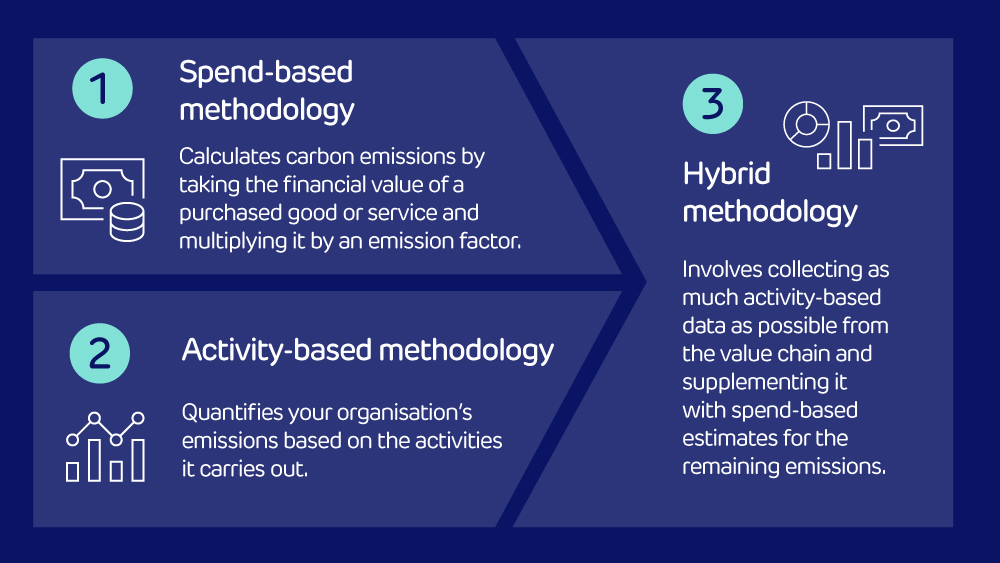 1

Spend-based methodology

Calculates carbon emissions by taking the financial value of a purchased good or service and multiplying it by an emission factor.

2

Activity-based methodology

Quantifies your organisation's emissions based on the activities it carries out.

3

Hybrid methodology

Involves collecting as much activity-based data as possible from the value chain and supplementing it with spend-based estimates for the remaining emissions.